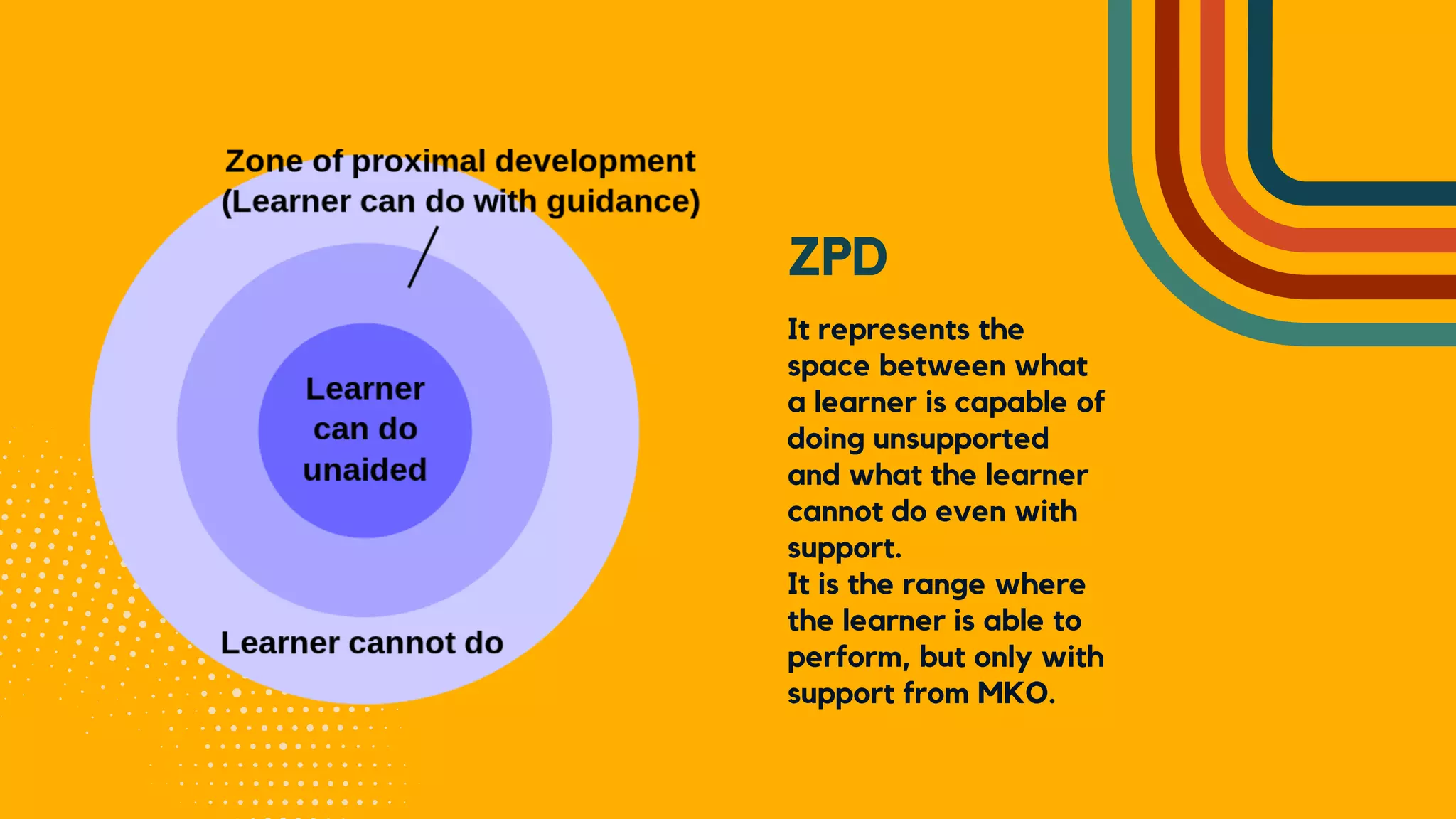 Zone of proximal development
(Learner can do with guidance)

Learner can do unaided

Learner cannot do

ZPD

It represents the space between what a learner is capable of doing unsupported and what the learner cannot do even with support.
It is the range where the learner is able to perform, but only with support from MKO.